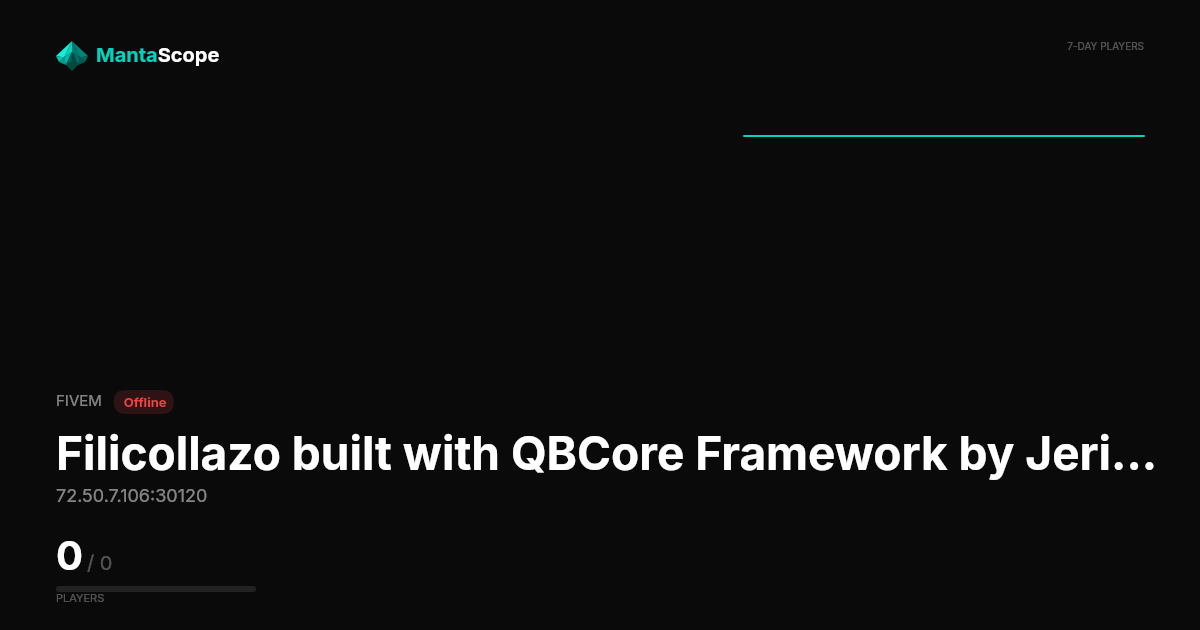 MantaScope

7-DAY PLAYERS

FIVEM Offline

Filicollazo built with QBCore Framework by Jeri…

72.50.7.106:30120

0 / 0

PLAYERS